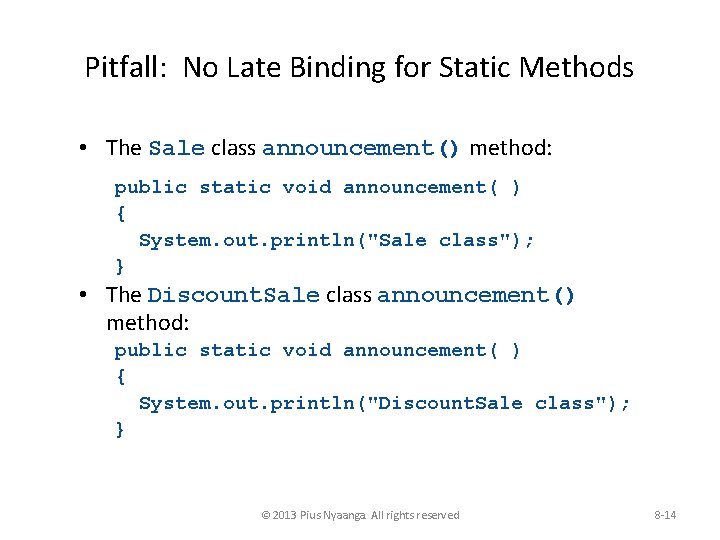 Pitfall: No Late Binding for Static Methods

• The Sale class announcement() method:

public static void announcement( )
{
  System.out.println("Sale class");
}

• The DiscountSale class announcement() method:

public static void announcement( )
{
  System.out.println("DiscountSale class");
}

© 2013 Pius Nyaanga. All rights reserved

8-14